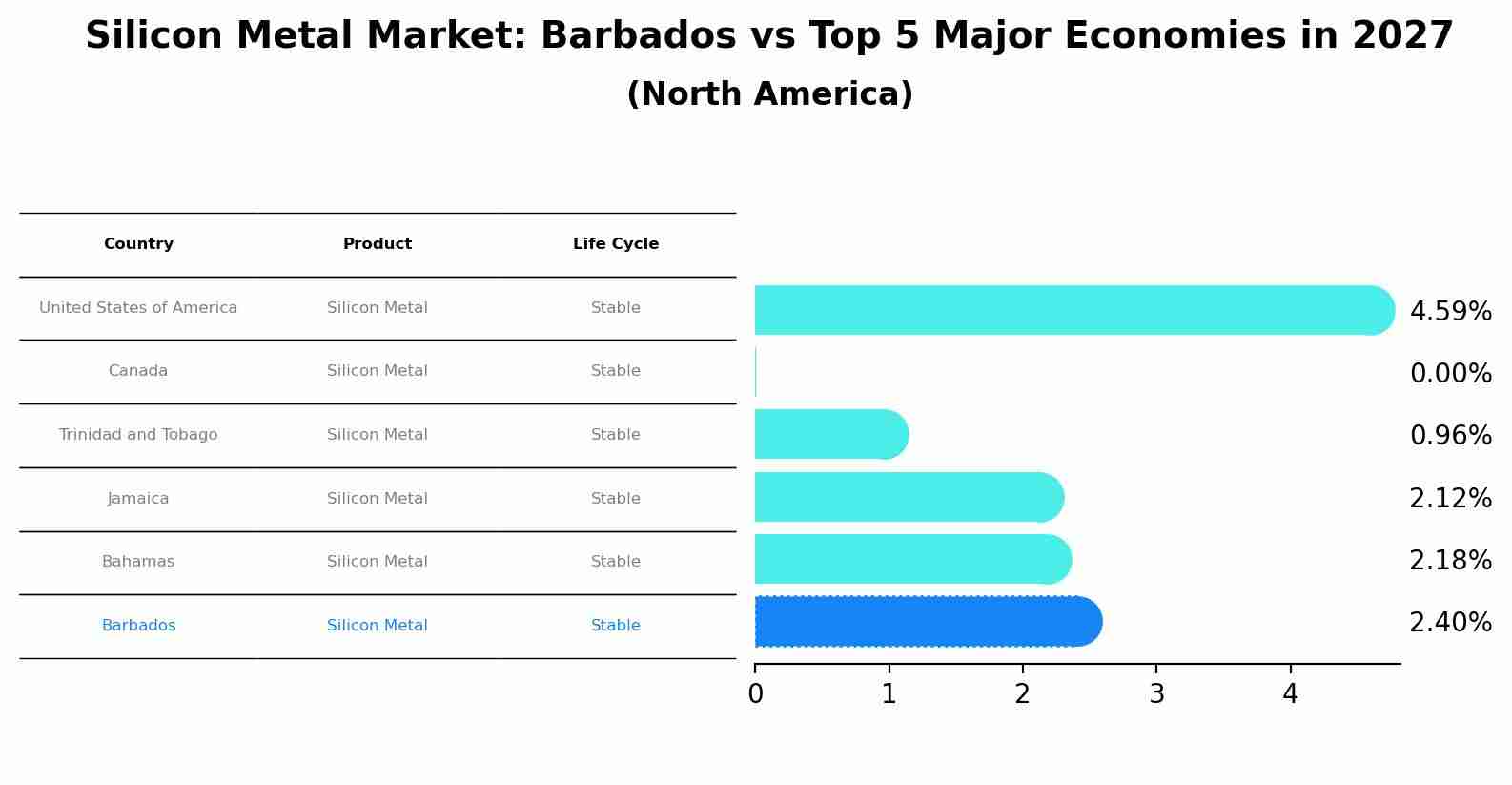 Silicon Metal Market: Barbados vs Top 5 Major Economies in 2027
(North America)

| Country | Product | Life Cycle |
|---|---|---|
| United States of America | Silicon Metal | Stable |
| Canada | Silicon Metal | Stable |
| Trinidad and Tobago | Silicon Metal | Stable |
| Jamaica | Silicon Metal | Stable |
| Bahamas | Silicon Metal | Stable |
| Barbados | Silicon Metal | Stable |

4.59%
0.00%
0.96%
2.12%
2.18%
2.40%

0 1 2 3 4